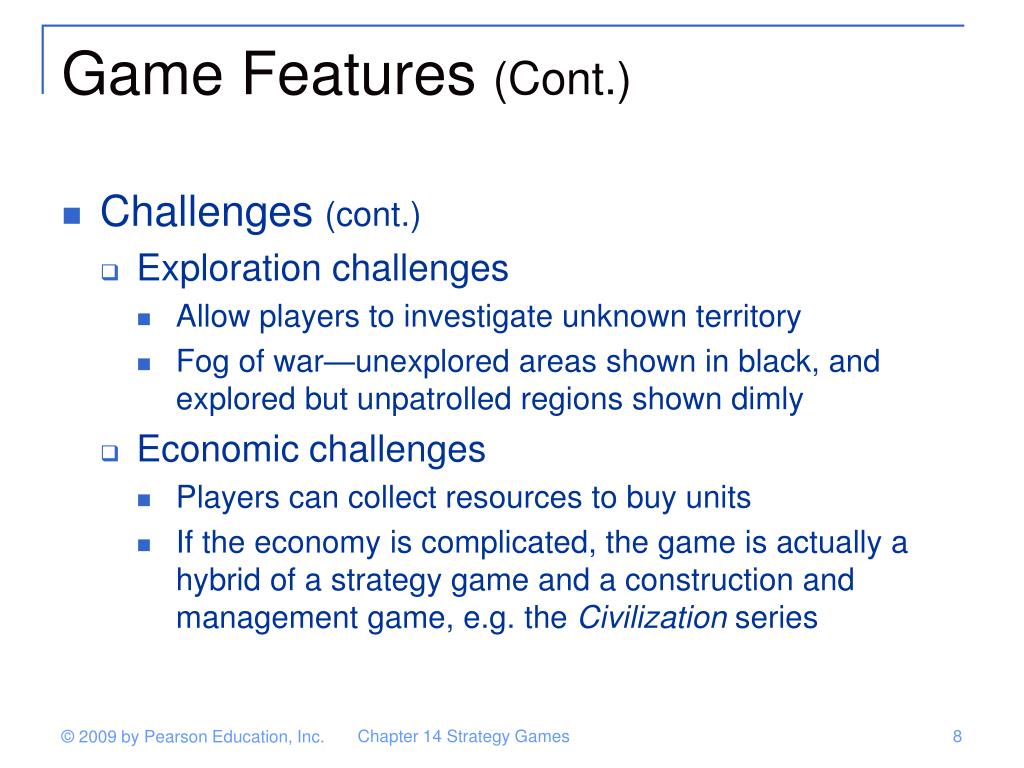 Game Features (Cont.)

Challenges (cont.)

Exploration challenges

Allow players to investigate unknown territory

Fog of war—unexplored areas shown in black, and explored but unpatrolled regions shown dimly

Economic challenges

Players can collect resources to buy units

If the economy is complicated, the game is actually a hybrid of a strategy game and a construction and management game, e.g. the Civilization series

© 2009 by Pearson Education, Inc.

Chapter 14 Strategy Games

8